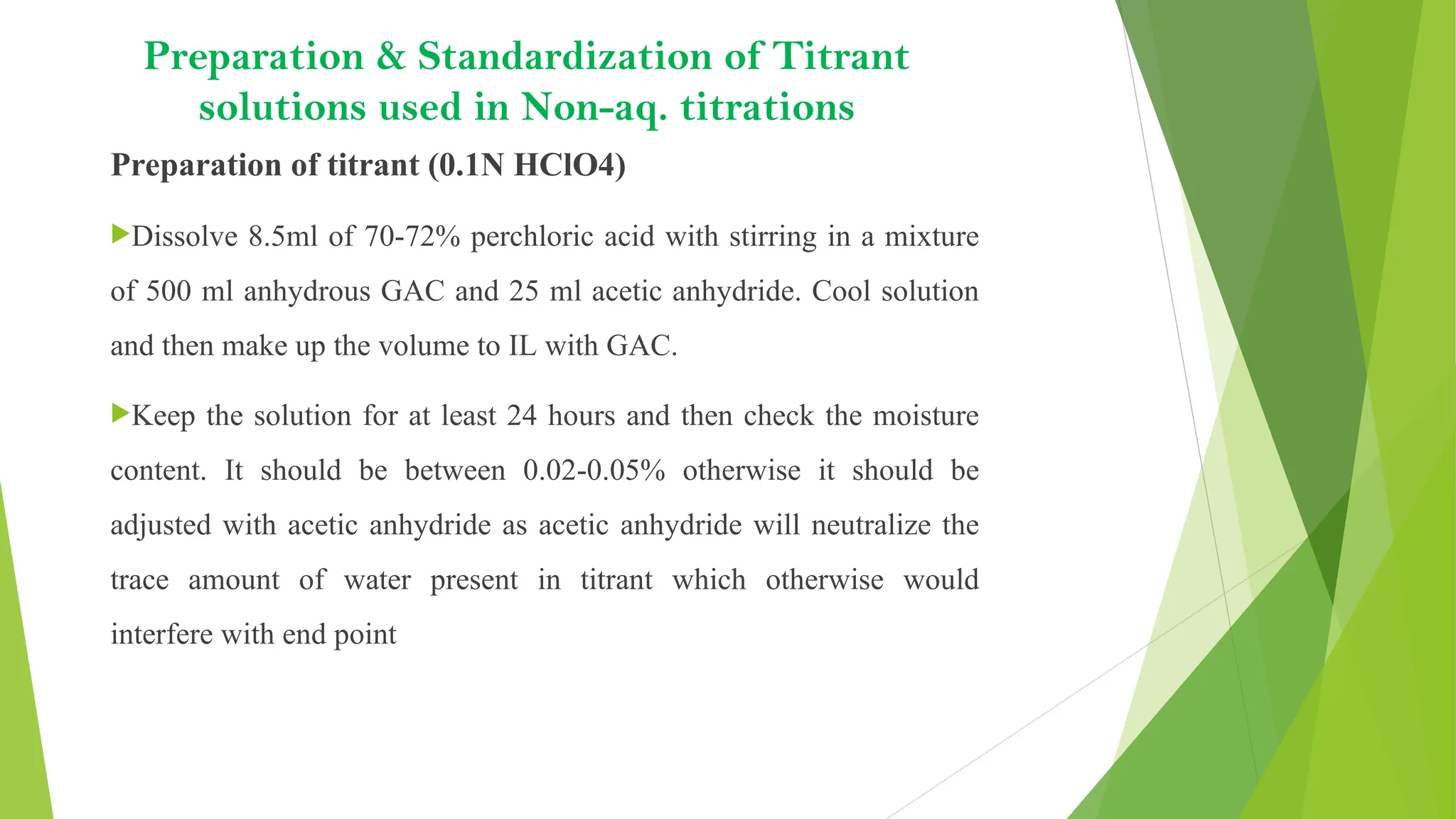 Preparation & Standardization of Titrant solutions used in Non-aq. titrations

Preparation of titrant (0.1N HClO4)

▶Dissolve 8.5ml of 70-72% perchloric acid with stirring in a mixture of 500 ml anhydrous GAC and 25 ml acetic anhydride. Cool solution and then make up the volume to IL with GAC.

▶Keep the solution for at least 24 hours and then check the moisture content. It should be between 0.02-0.05% otherwise it should be adjusted with acetic anhydride as acetic anhydride will neutralize the trace amount of water present in titrant which otherwise would interfere with end point